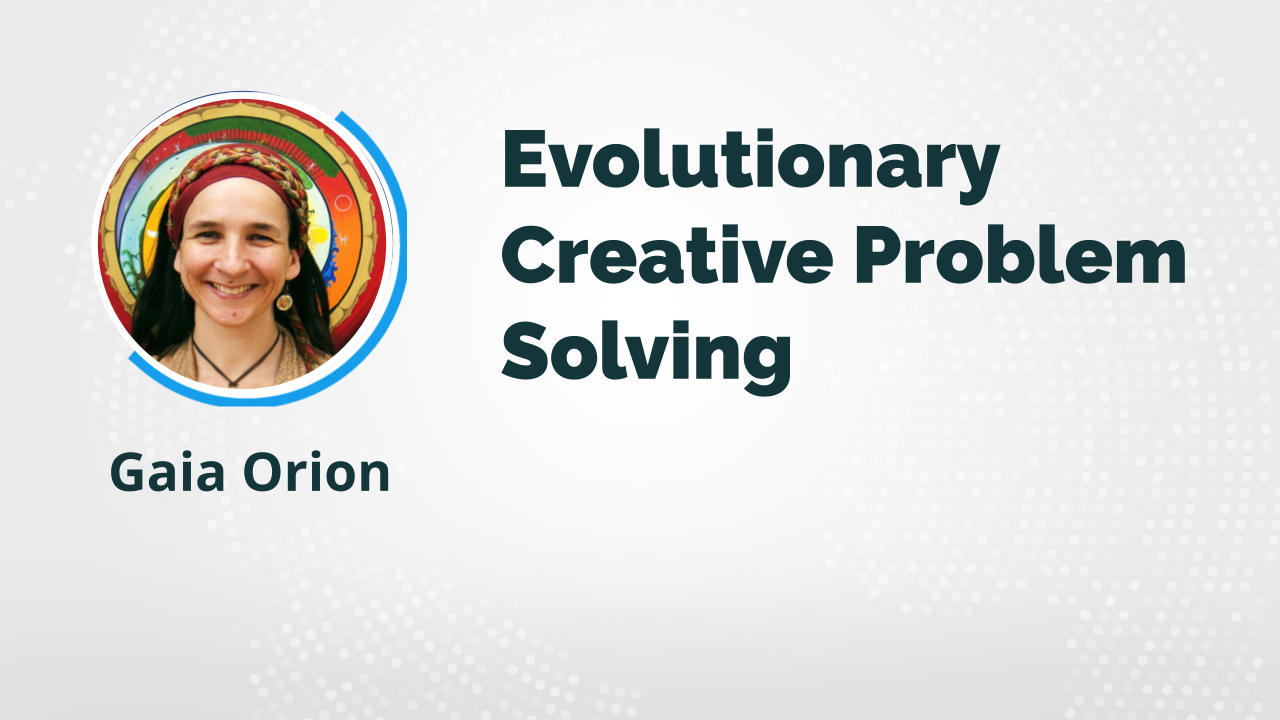 Evolutionary Creative Problem Solving

Gaia Orion